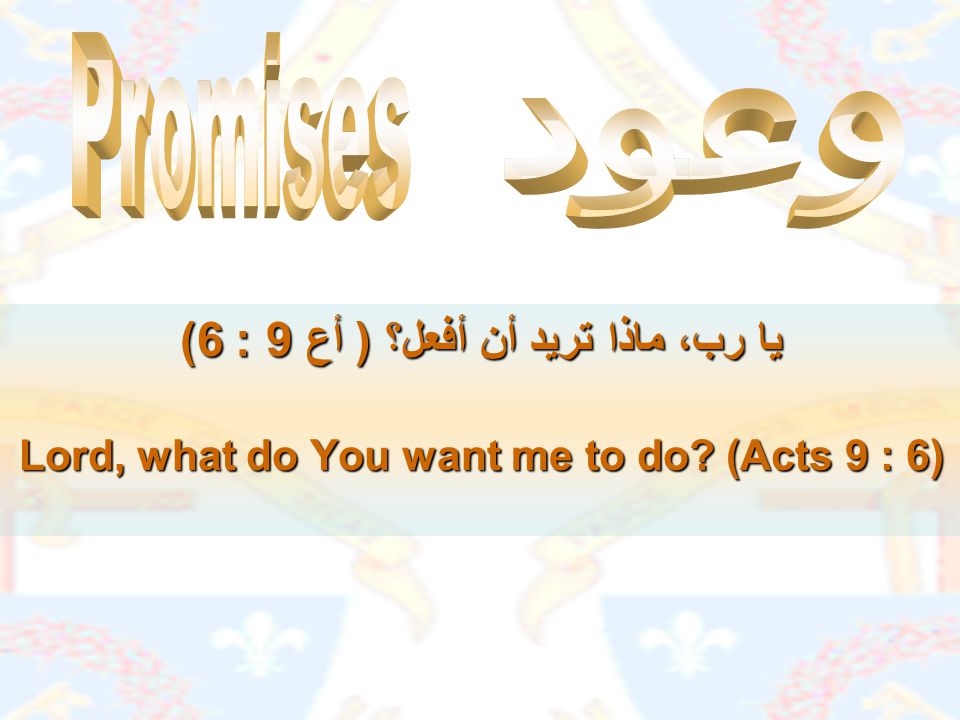 Promises وعود

يا رب، ماذا تريد أن أفعل؟ ( أع 9 : 6)

Lord, what do You want me to do? (Acts 9 : 6)